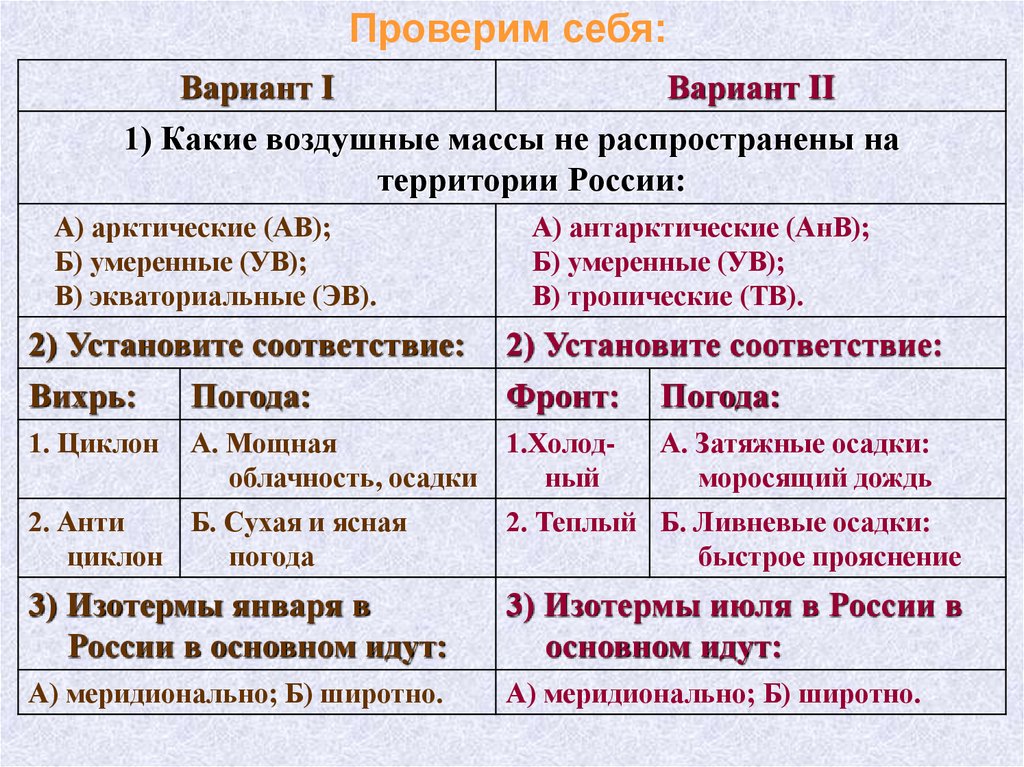 Проверим себя:

| Вариант I | | Вариант II | |
|---|---|---|---|
| 1) Какие воздушные массы не распространены на территории России: | | | |
| А) арктические (АВ); Б) умеренные (УВ); В) экваториальные (ЭВ). | | А) антарктические (АнВ); Б) умеренные (УВ); В) тропические (ТВ). | |
| 2) Установите соответствие: | | 2) Установите соответствие: | |
| Вихрь: | Погода: | Фронт: | Погода: |
| 1. Циклон | А. Мощная облачность, осадки | 1.Холодный | А. Затяжные осадки: моросящий дождь |
| 2. Анти циклон | Б. Сухая и ясная погода | 2. Теплый | Б. Ливневые осадки: быстрое прояснение |
| 3) Изотермы января в России в основном идут: | | 3) Изотермы июля в России в основном идут: | |
| А) меридионально; Б) широтно. | | А) меридионально; Б) широтно. | |